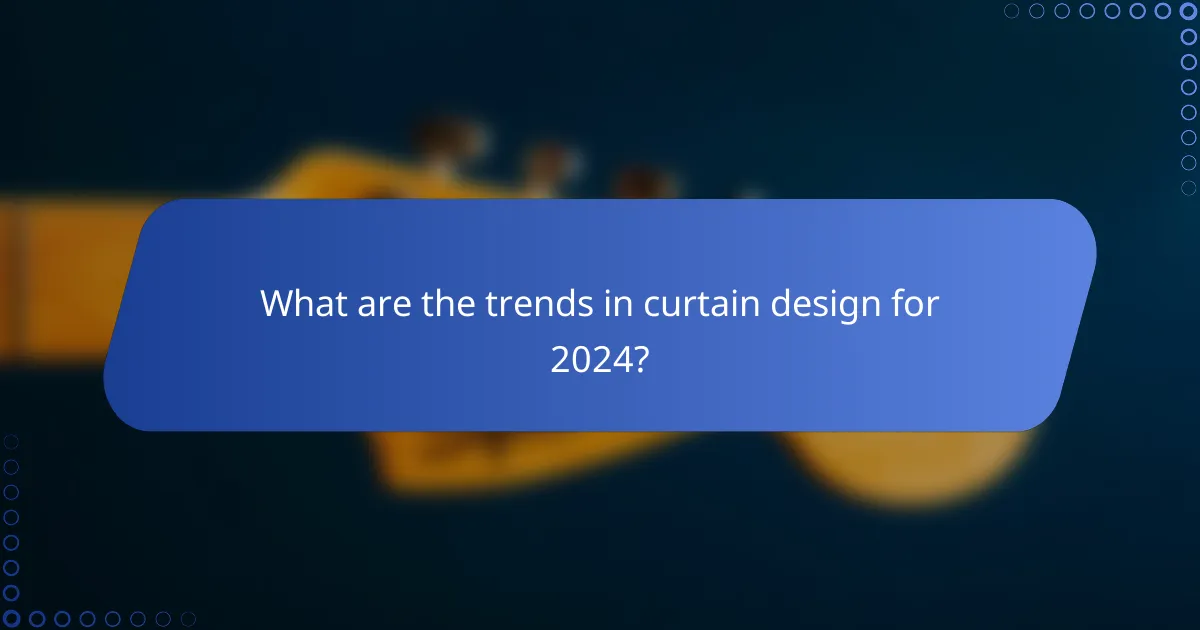 What are the trends in curtain design for 2024?